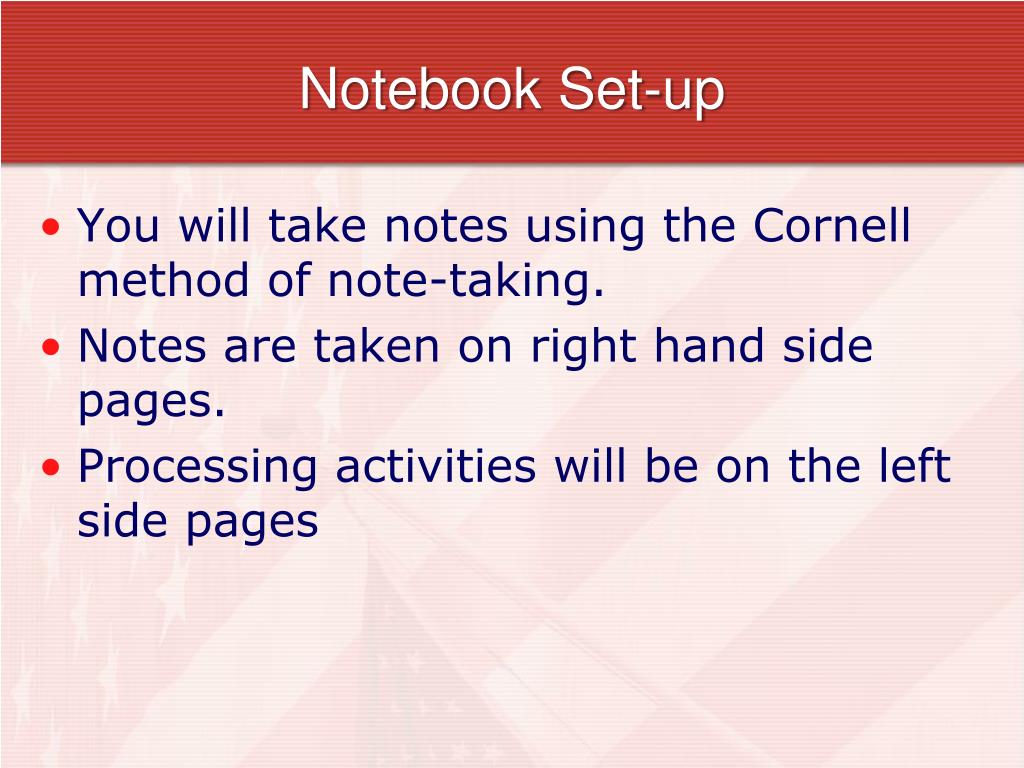 Notebook Set-up

• You will take notes using the Cornell method of note-taking.
• Notes are taken on right hand side pages.
• Processing activities will be on the left side pages